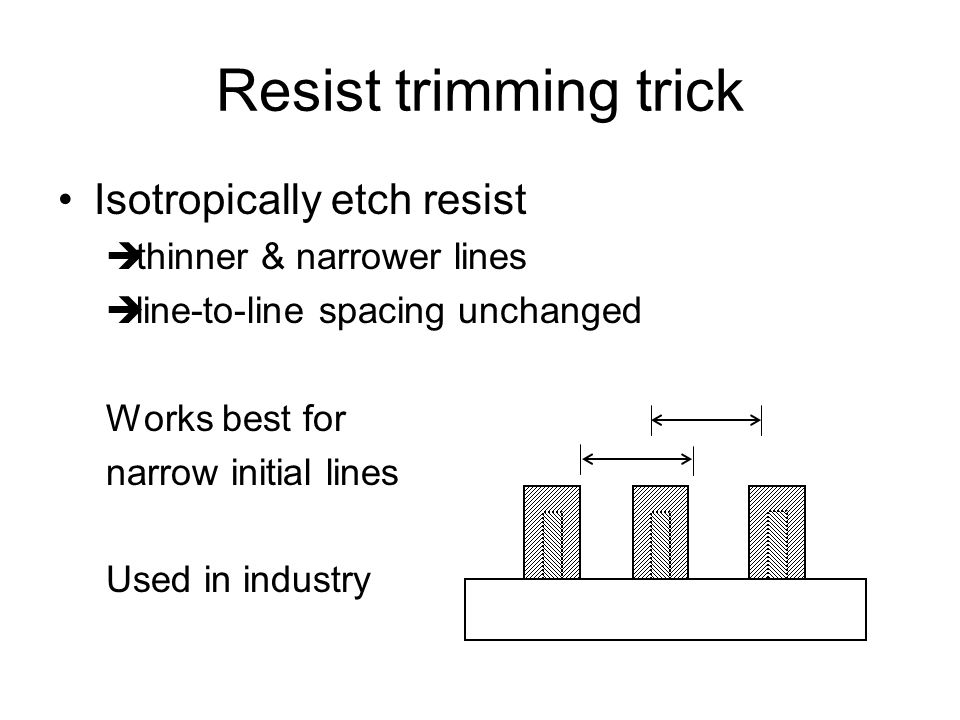 Resist trimming trick

• Isotropically etch resist

➔thinner & narrower lines

➔line-to-line spacing unchanged

Works best for narrow initial lines

Used in industry